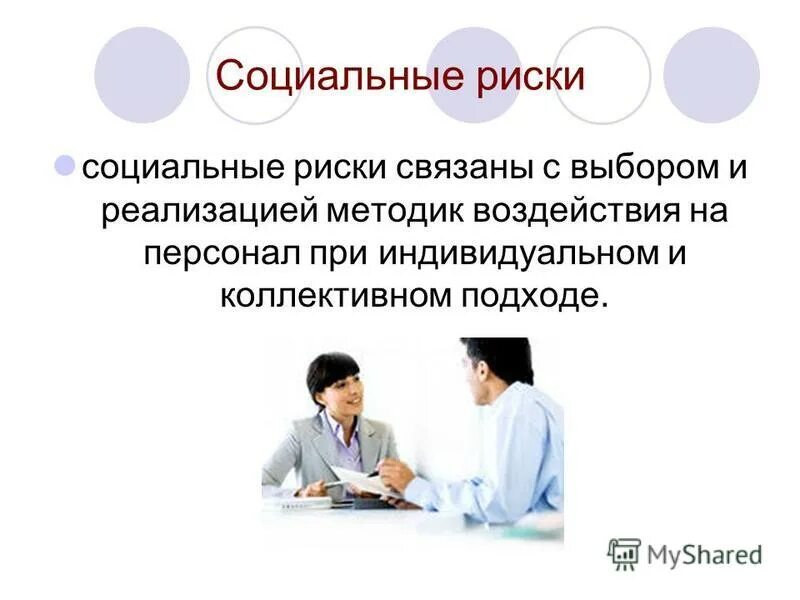 Социальные риски

социальные риски связаны с выбором и реализацией методик воздействия на персонал при индивидуальном и коллективном подходе.

MyShared